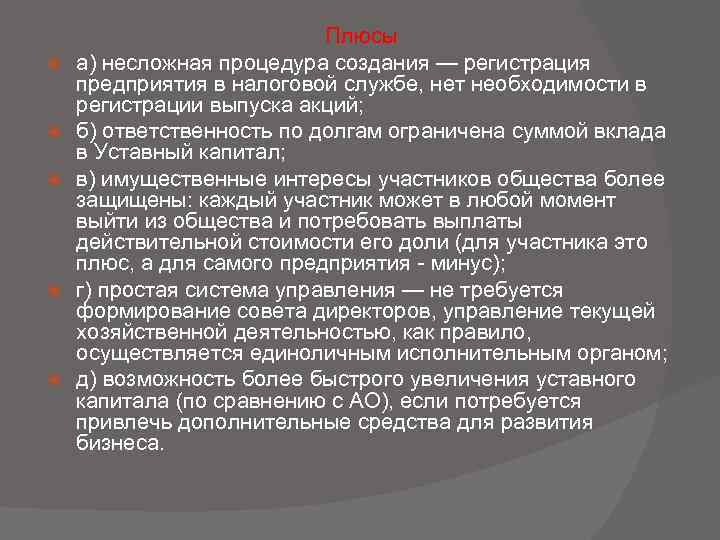 Плюсы

а) несложная процедура создания — регистрация предприятия в налоговой службе, нет необходимости в регистрации выпуска акций;

б) ответственность по долгам ограничена суммой вклада в Уставный капитал;

в) имущественные интересы участников общества более защищены: каждый участник может в любой момент выйти из общества и потребовать выплаты действительной стоимости его доли (для участника это плюс, а для самого предприятия - минус);

г) простая система управления — не требуется формирование совета директоров, управление текущей хозяйственной деятельностью, как правило, осуществляется единоличным исполнительным органом;

д) возможность более быстрого увеличения уставного капитала (по сравнению с АО), если потребуется привлечь дополнительные средства для развития бизнеса.